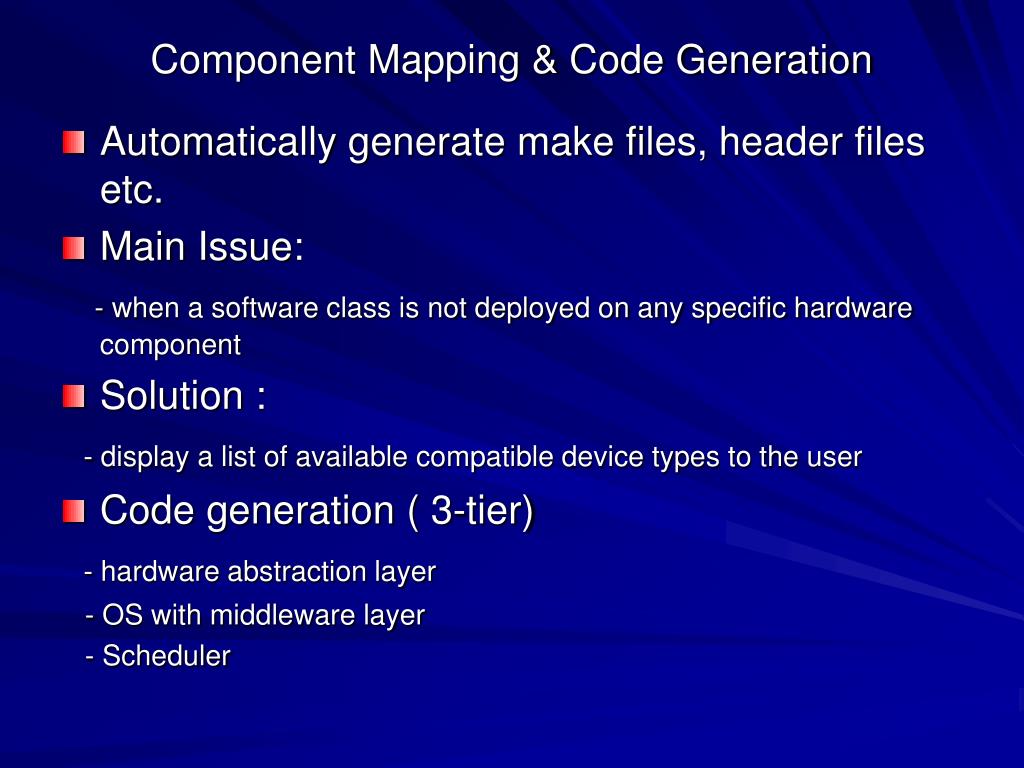 Component Mapping & Code Generation

Automatically generate make files, header files etc.

Main Issue:

- when a software class is not deployed on any specific hardware component

Solution :

- display a list of available compatible device types to the user

Code generation ( 3-tier)

- hardware abstraction layer
- OS with middleware layer
- Scheduler